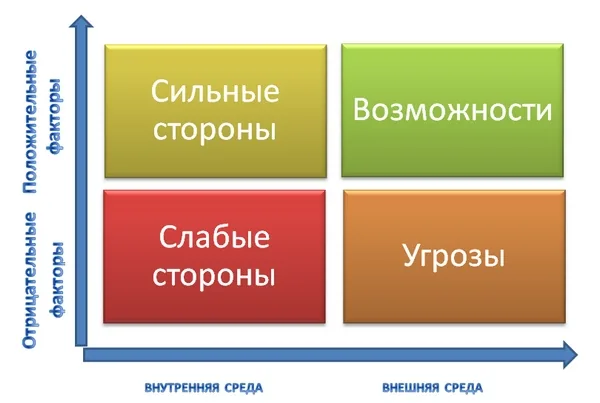 Положительные факторы

Отрицательные факторы

Сильные стороны

Возможности

Слабые стороны

Угрозы

ВНУТРЕННЯЯ СРЕДА

ВНЕШНЯЯ СРЕДА